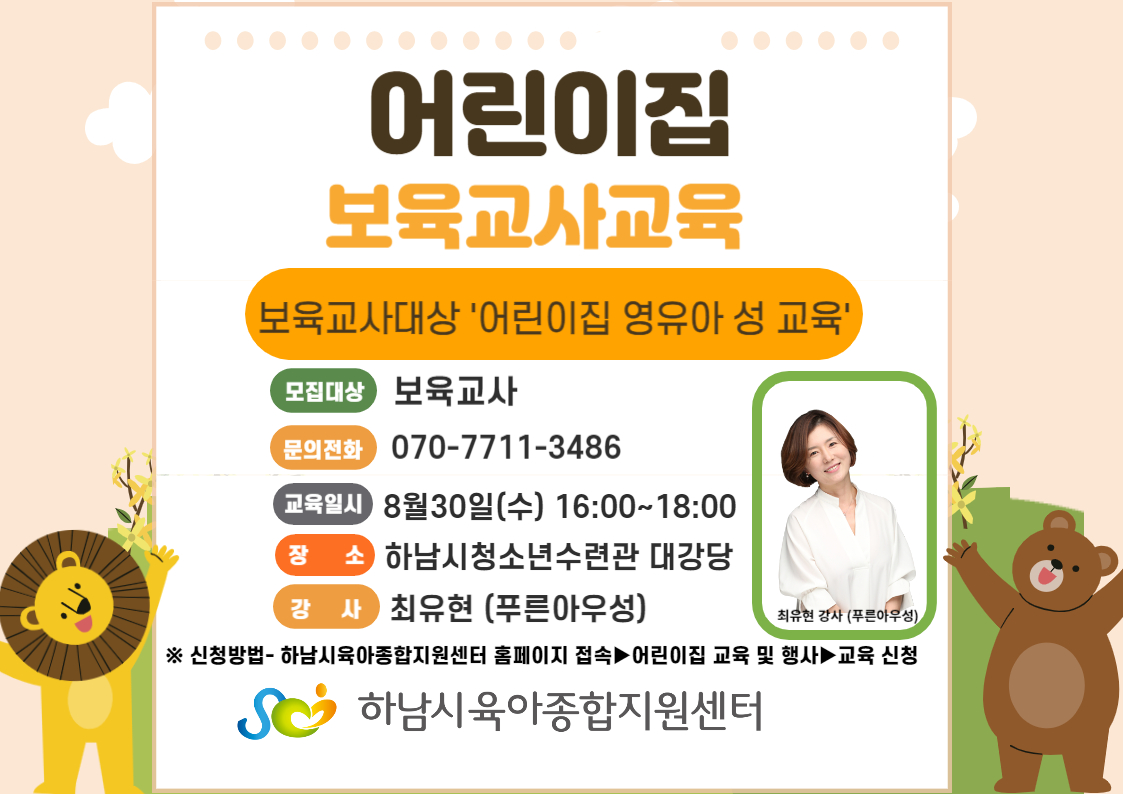 어린이집
보육교사교육

보육교사대상 '어린이집 영유아 성 교육'

모집대상 보육교사
문의전화 070-7711-3486
교육일시 8월30일(수) 16:00~18:00
장 소 하남시청소년수련관 대강당
강 사 최유현 (푸른아우성)

최유현 강사 (푸른아우성)

※ 신청방법- 하남시육아종합지원센터 홈페이지 접속▶어린이집 교육 및 행사▶교육 신청

하남시육아종합지원센터